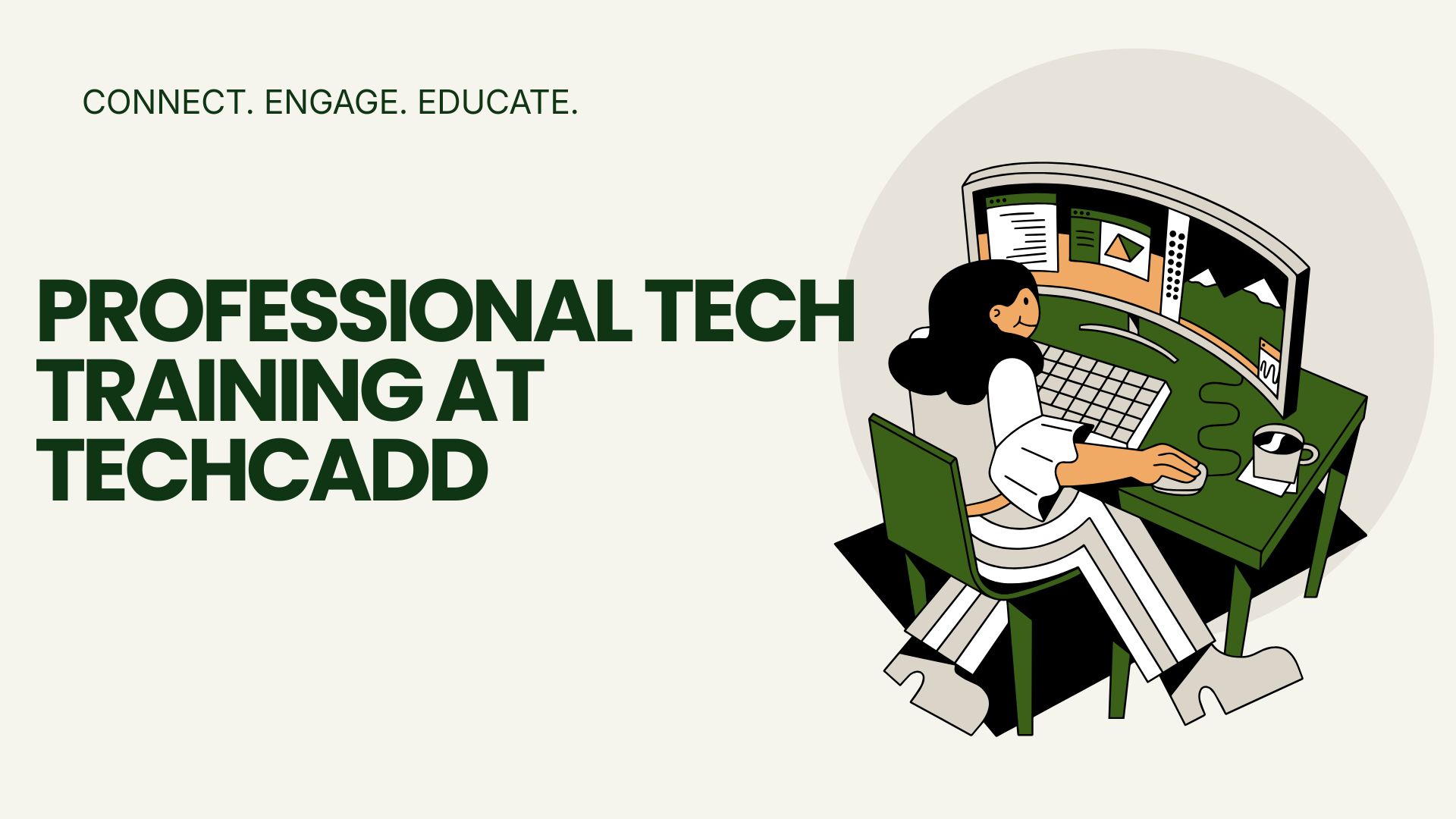 CONNECT. ENGAGE. EDUCATE.

PROFESSIONAL TECH TRAINING AT TECHCADD